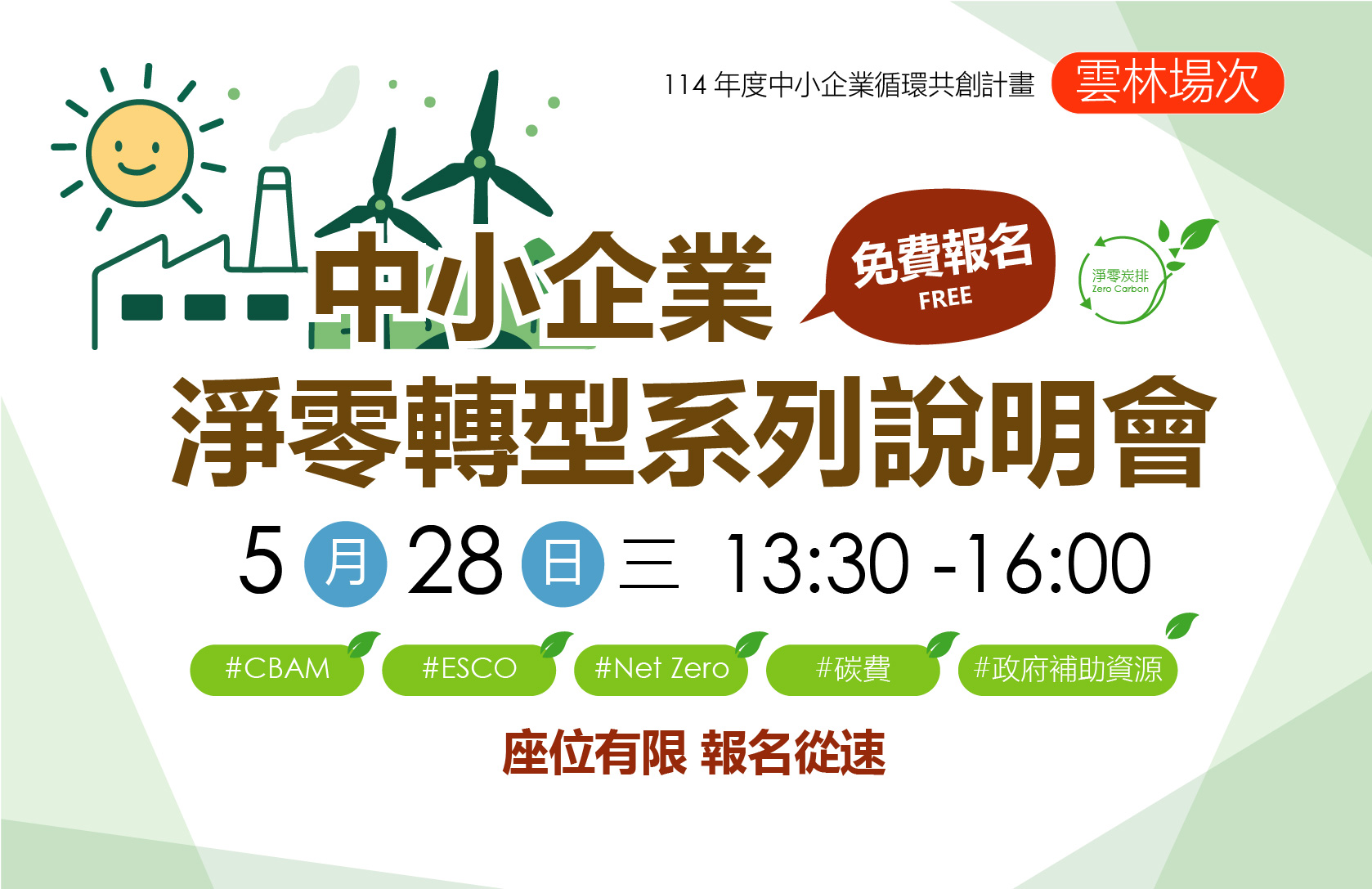 114 年度中小企業循環共創計畫 雲林場次

中小企業

免費報名
FREE

淨零炭排
Zero Carbon

淨零轉型系列說明會

5 月 28 日 三 13:30 -16:00

#CBAM #ESCO #Net Zero #碳費 #政府補助資源

座位有限 報名從速